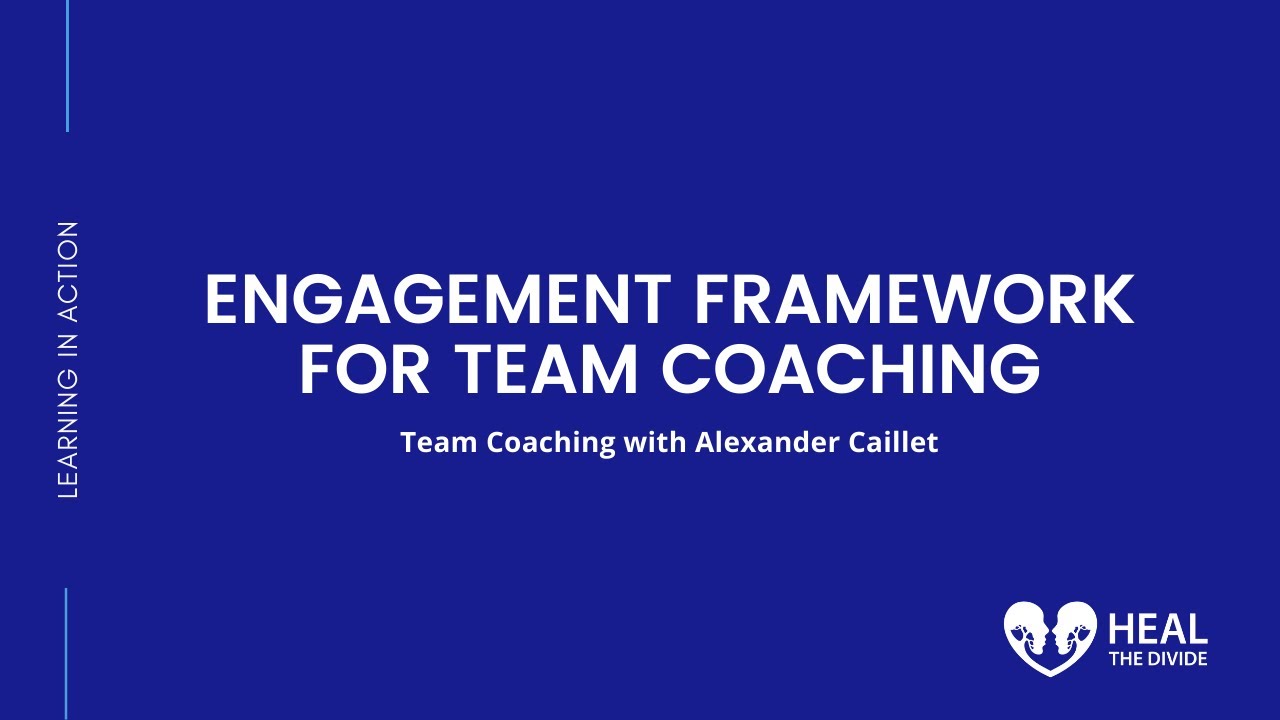 LEARNING IN ACTION

ENGAGEMENT FRAMEWORK FOR TEAM COACHING

Team Coaching with Alexander Caillet

HEAL THE DIVIDE